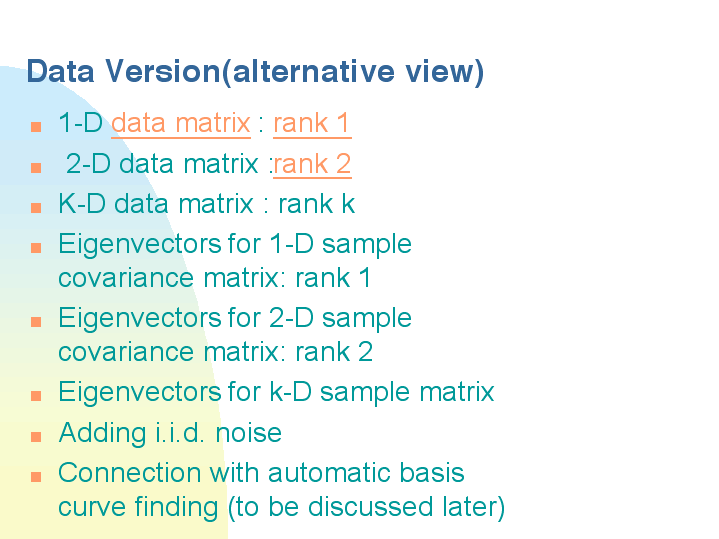 Data Version(alternative view)

- 1-D data matrix : rank 1
- 2-D data matrix :rank 2
- K-D data matrix : rank k
- Eigenvectors for 1-D sample covariance matrix: rank 1
- Eigenvectors for 2-D sample covariance matrix: rank 2
- Eigenvectors for k-D sample matrix
- Adding i.i.d. noise
- Connection with automatic basis curve finding (to be discussed later)